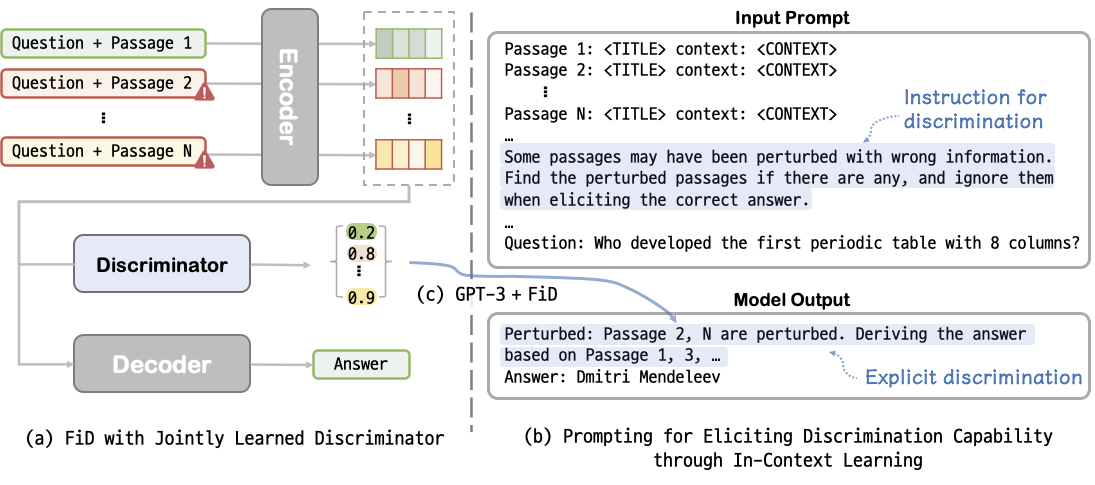 Question + Passage 1
Question + Passage 2
⋮
Question + Passage N
Encoder
⋮
Discriminator
0.2
0.8
⋮
0.9
(c) GPT-3 + FiD
Decoder
Answer
(a) FiD with Jointly Learned Discriminator

Input Prompt
Passage 1: <TITLE> context: <CONTEXT>
Passage 2: <TITLE> context: <CONTEXT>
⋮
Passage N: <TITLE> context: <CONTEXT>
…
Instruction for discrimination
Some passages may have been perturbed with wrong information. Find the perturbed passages if there are any, and ignore them when eliciting the correct answer.
…
Question: Who developed the first periodic table with 8 columns?

Model Output
Perturbed: Passage 2, N are perturbed. Deriving the answer based on Passage 1, 3, …
Answer: Dmitri Mendeleev
Explicit discrimination
(b) Prompting for Eliciting Discrimination Capability through In-Context Learning